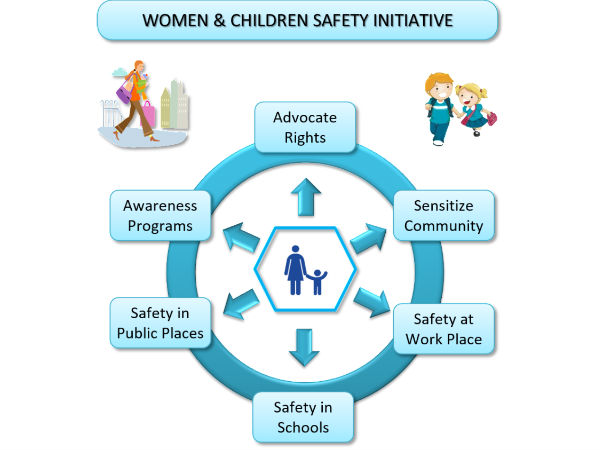 WOMEN & CHILDREN SAFETY INITIATIVE

Advocate Rights

Sensitize Community

Safety at Work Place

Safety in Schools

Safety in Public Places

Awareness Programs